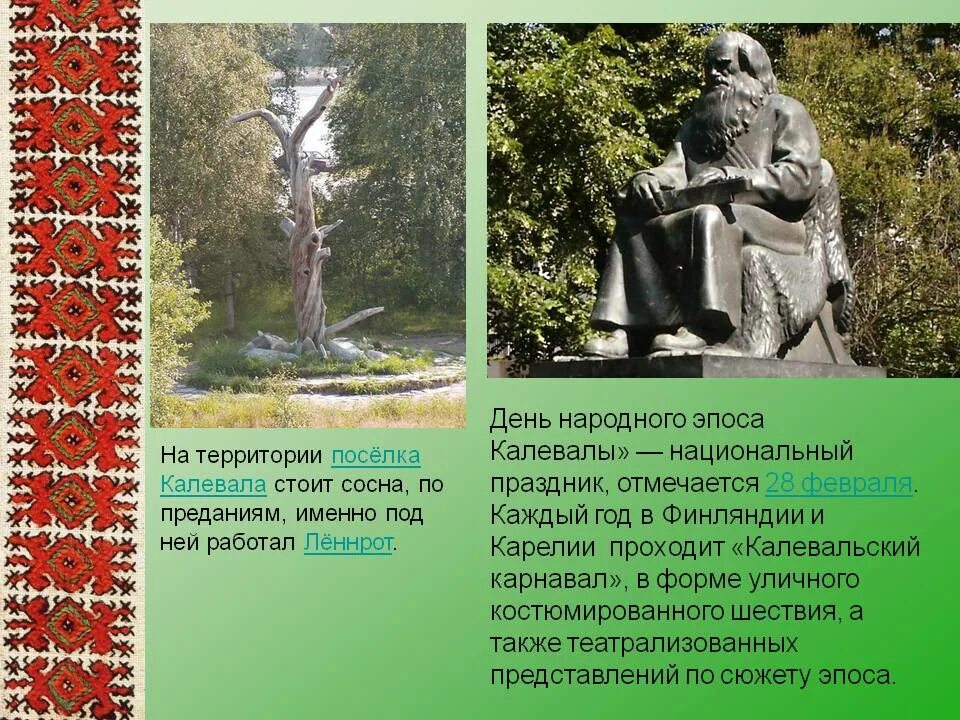 На территории посёлка Калевала стоит сосна, по преданиям, именно под ней работал Лённрот.

День народного эпоса Калевалы» — национальный праздник, отмечается 28 февраля. Каждый год в Финляндии и Карелии проходит «Калевальский карнавал», в форме уличного костюмированного шествия, а также театрализованных представлений по сюжету эпоса.